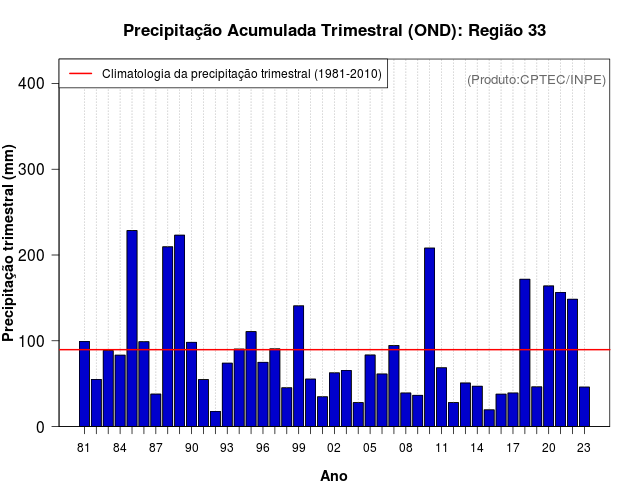 Precipitação Acumulada Trimestral (OND): Região 33

Climatologia da precipitação trimestral (1981-2010)

(Produto:CPTEC/INPE)

Precipitação trimestral (mm)

400
300
200
100
0

81 84 87 90 93 96 99 02 05 08 11 14 17 20 23

Ano